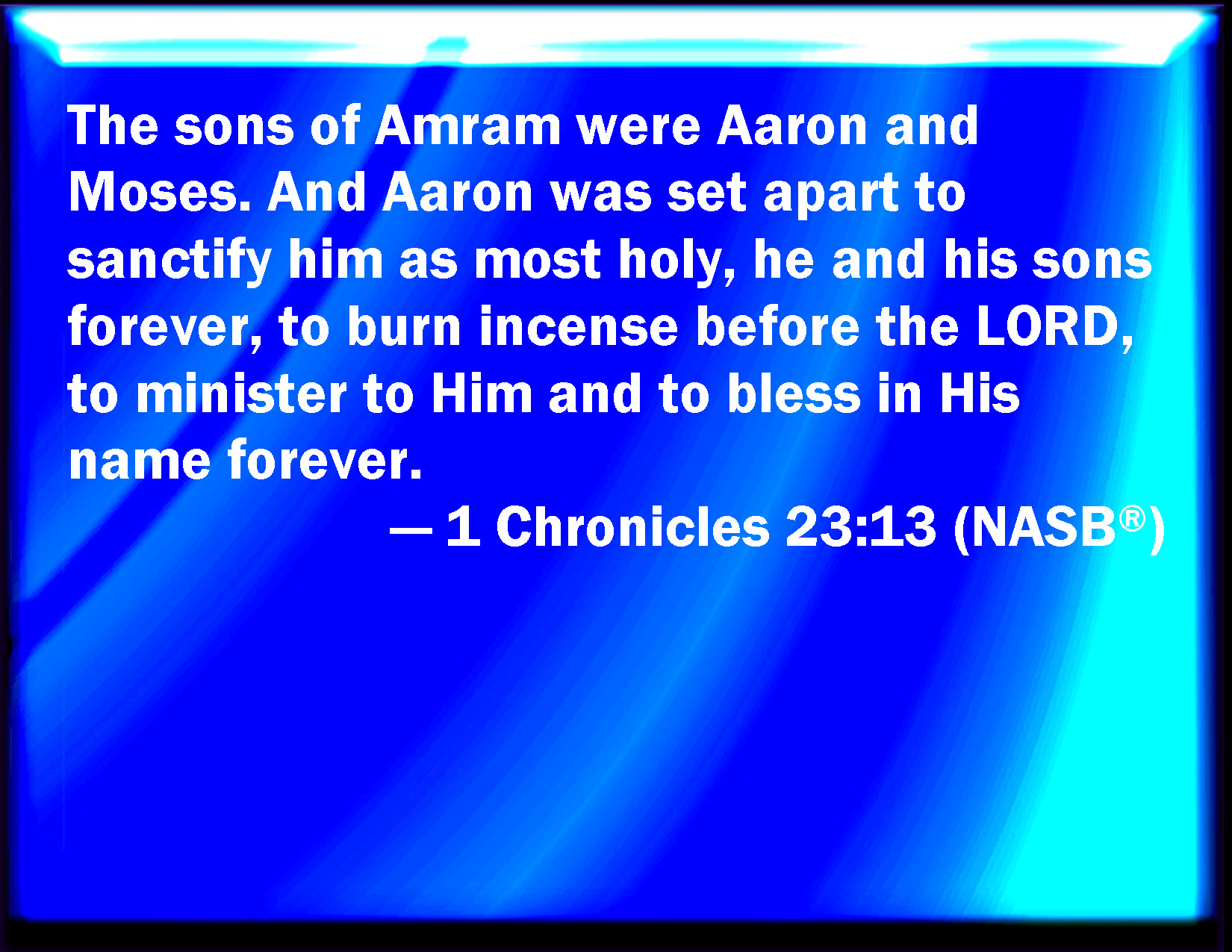 The sons of Amram were Aaron and Moses. And Aaron was set apart to sanctify him as most holy, he and his sons forever, to burn incense before the LORD, to minister to Him and to bless in His name forever.

— 1 Chronicles 23:13 (NASB®)